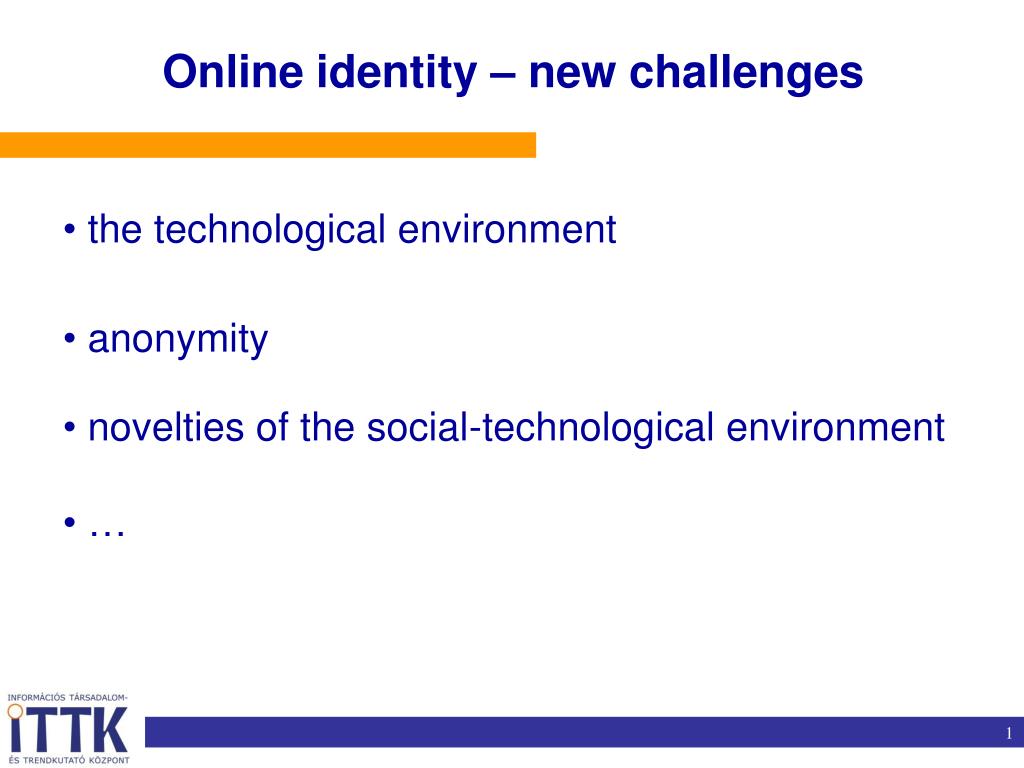 Online identity – new challenges

• the technological environment

• anonymity

• novelties of the social-technological environment

• …

INFORMÁCIÓS TÁRSADALOM-
ITTK
ÉS TRENDKUTATÓ KÖZPONT

1